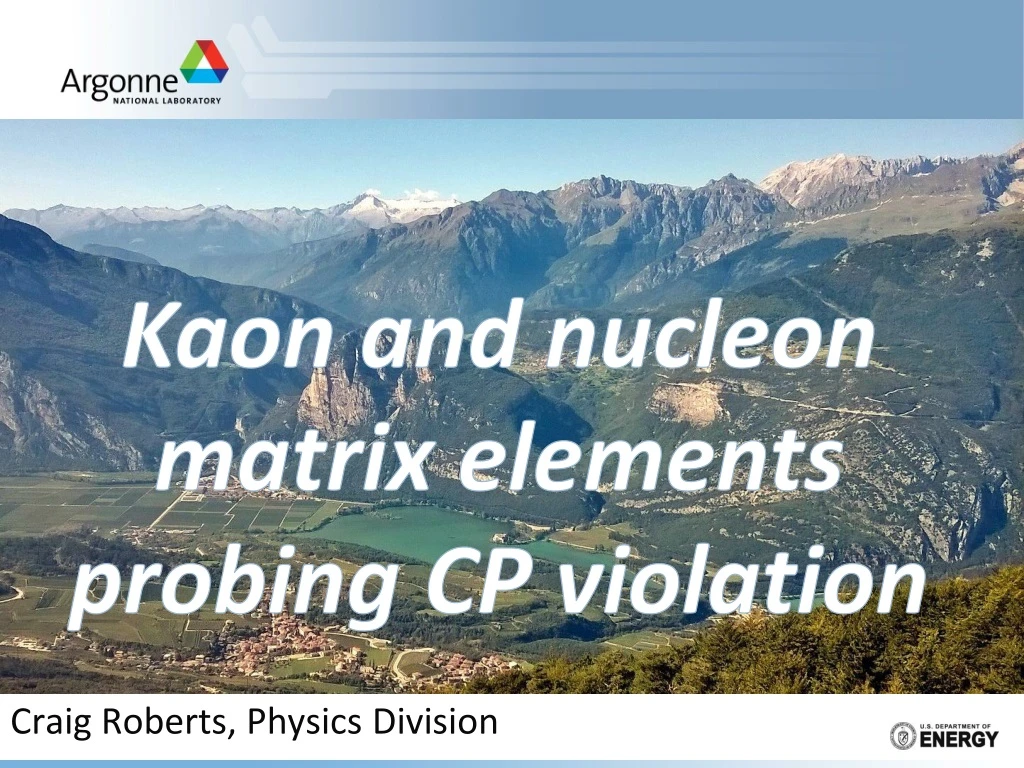 Argonne NATIONAL LABORATORY

Kaon and nucleon matrix elements probing CP violation

Craig Roberts, Physics Division

U.S. DEPARTMENT OF ENERGY